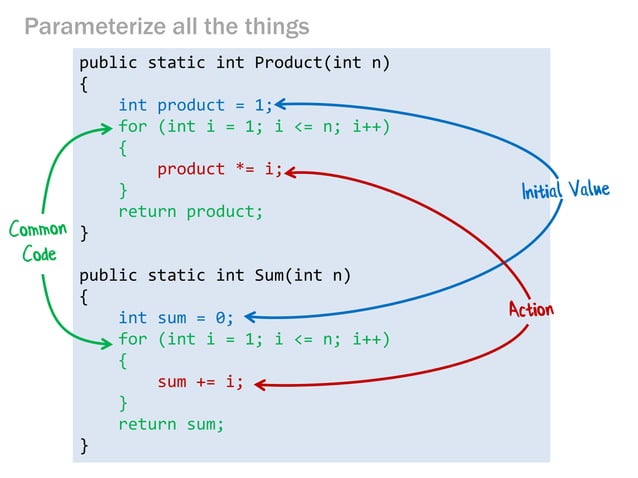 Parameterize all the things

public static int Product(int n)
{
    int product = 1;
    for (int i = 1; i <= n; i++)
    {
        product *= i;
    }
    return product;
}

public static int Sum(int n)
{
    int sum = 0;
    for (int i = 1; i <= n; i++)
    {
        sum += i;
    }
    return sum;
}

Common Code

Initial Value

Action